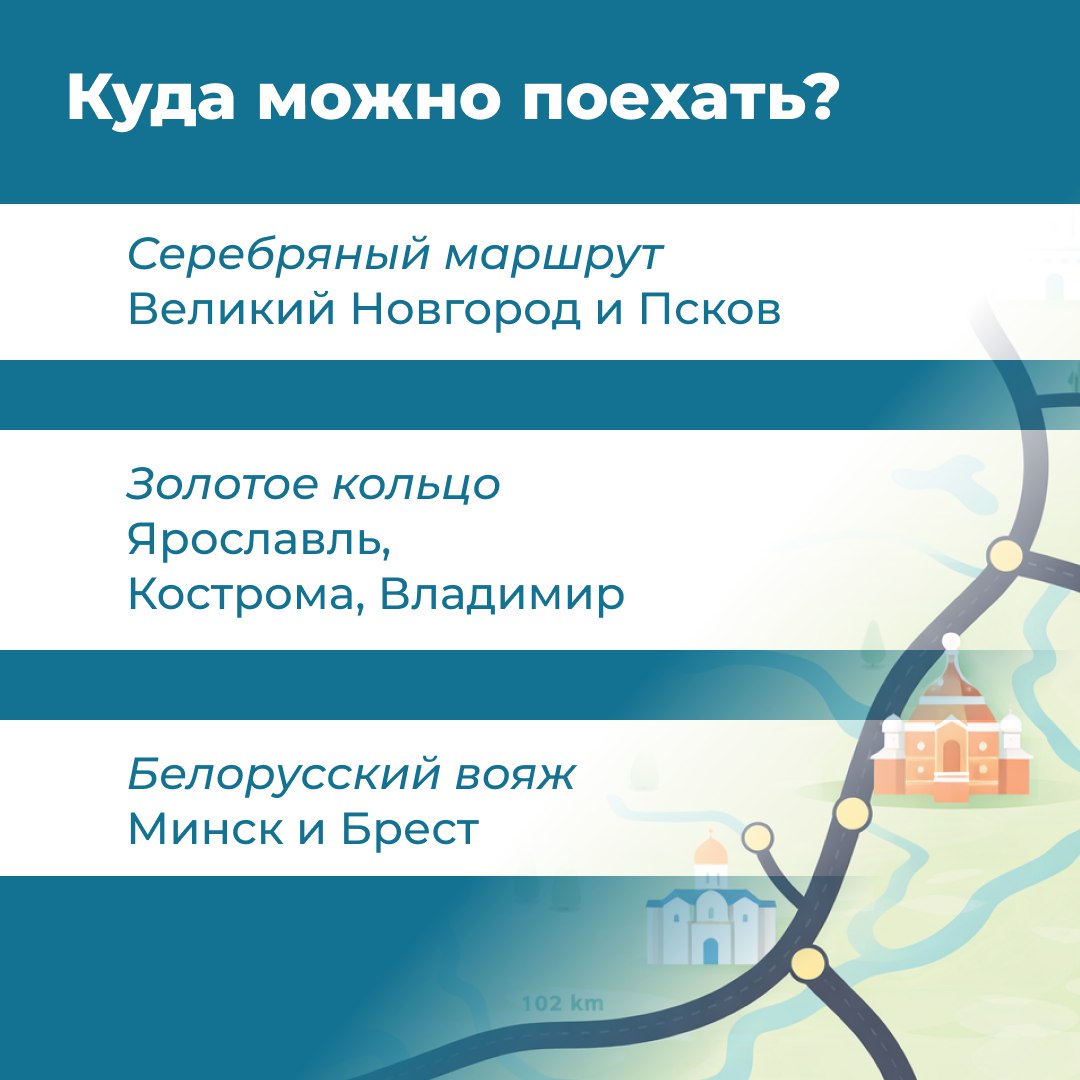 Куда можно поехать?

Серебряный маршрут
Великий Новгород и Псков

Золотое кольцо
Ярославль,
Кострома, Владимир

Белорусский вояж
Минск и Брест

102 km